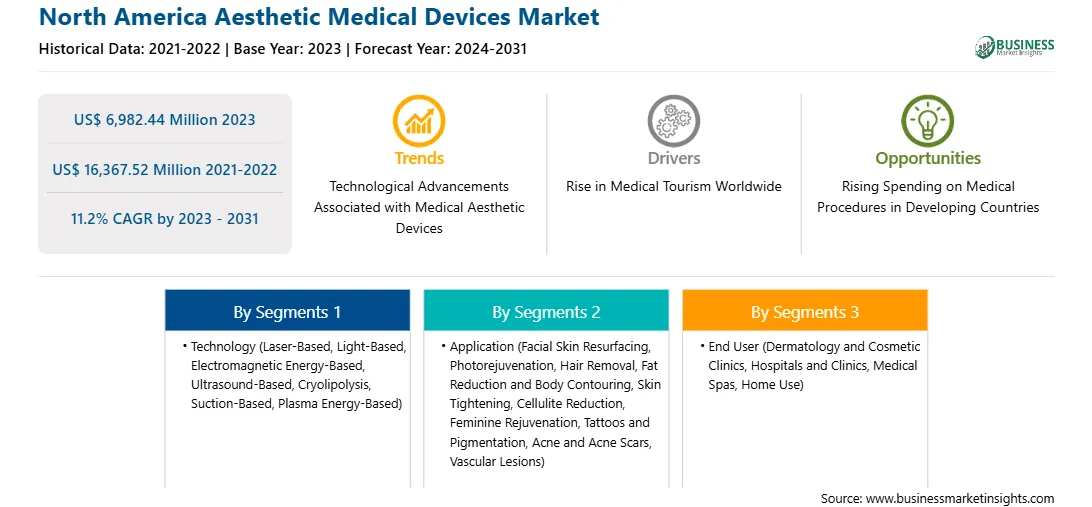 North America Aesthetic Medical Devices Market

Historical Data: 2021-2022 | Base Year: 2023 | Forecast Year: 2024-2031

BUSINESS Market Insights

US$ 6,982.44 Million 2023

US$ 16,367.52 Million 2021-2022

11.2% CAGR by 2023 - 2031

Trends

Technological Advancements Associated with Medical Aesthetic Devices

Drivers

Rise in Medical Tourism Worldwide

Opportunities

Rising Spending on Medical Procedures in Developing Countries

By Segments 1

• Technology (Laser-Based, Light-Based, Electromagnetic Energy-Based, Ultrasound-Based, Cryolipolysis, Suction-Based, Plasma Energy-Based)

By Segments 2

• Application (Facial Skin Resurfacing, Photorejuvenation, Hair Removal, Fat Reduction and Body Contouring, Skin Tightening, Cellulite Reduction, Feminine Rejuvenation, Tattoos and Pigmentation, Acne and Acne Scars, Vascular Lesions)

By Segments 3

• End User (Dermatology and Cosmetic Clinics, Hospitals and Clinics, Medical Spas, Home Use)

Source: www.businessmarketinsights.com